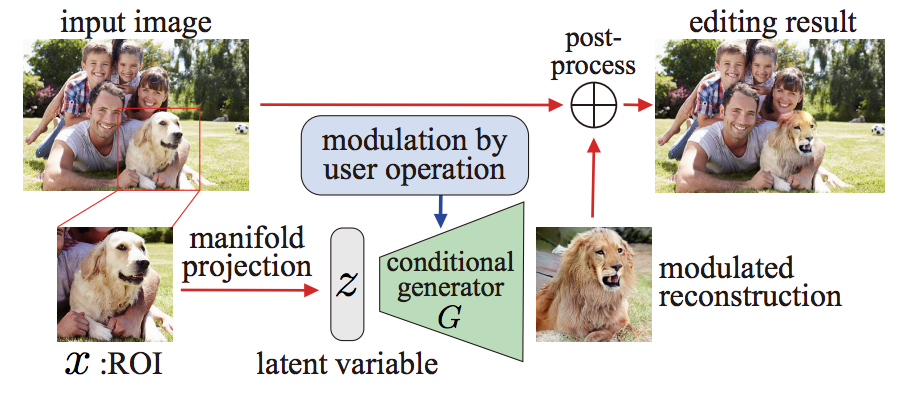 input image

post-process

editing result

modulation by user operation

manifold projection

$z$

conditional generator $G$

modulated reconstruction

$x$ :ROI

latent variable